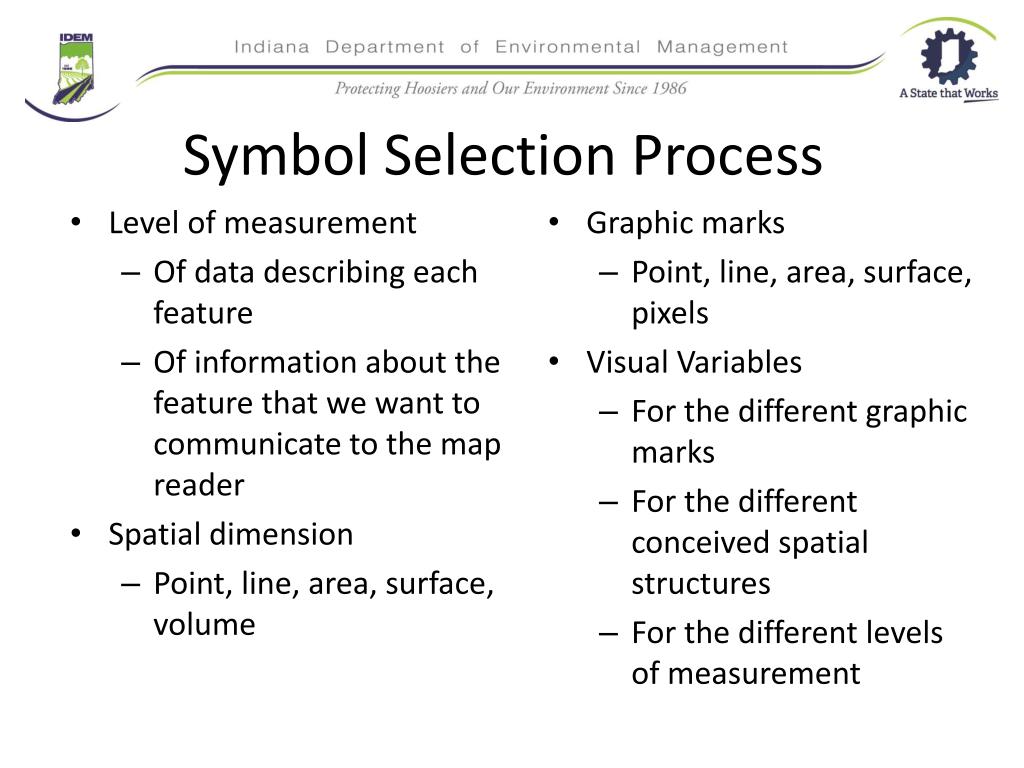 IDEM

Indiana Department of Environmental Management

Protecting Hoosiers and Our Environment Since 1986

A State that Works

Symbol Selection Process

• Level of measurement
– Of data describing each feature
– Of information about the feature that we want to communicate to the map reader
• Spatial dimension
– Point, line, area, surface, volume

• Graphic marks
– Point, line, area, surface, pixels
• Visual Variables
– For the different graphic marks
– For the different conceived spatial structures
– For the different levels of measurement